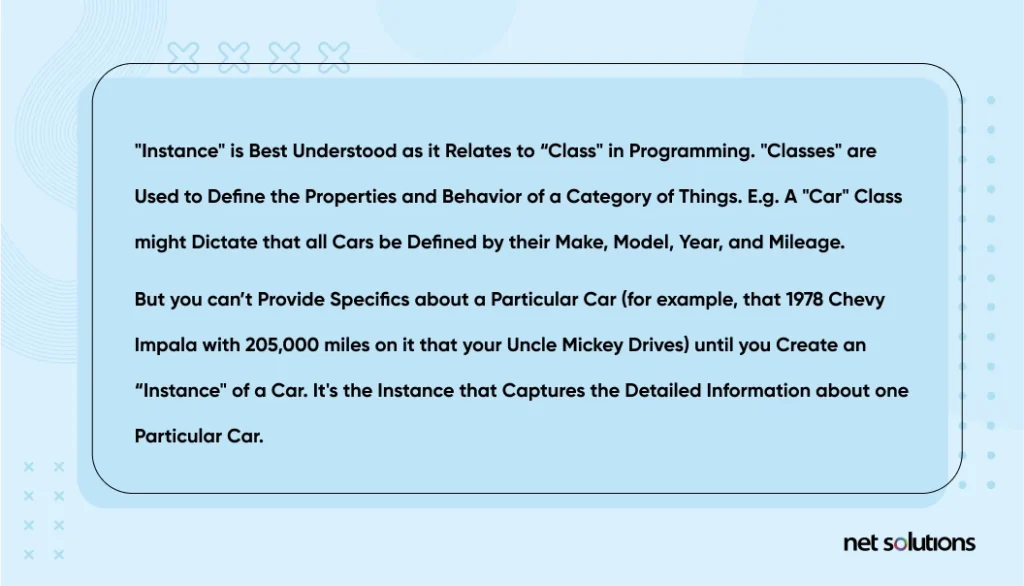 "Instance" is Best Understood as it Relates to “Class" in Programming. "Classes" are Used to Define the Properties and Behavior of a Category of Things. E.g. A "Car" Class might Dictate that all Cars be Defined by their Make, Model, Year, and Mileage.

But you can’t Provide Specifics about a Particular Car (for example, that 1978 Chevy Impala with 205,000 miles on it that your Uncle Mickey Drives) until you Create an “Instance" of a Car. It's the Instance that Captures the Detailed Information about one Particular Car.

net solutions